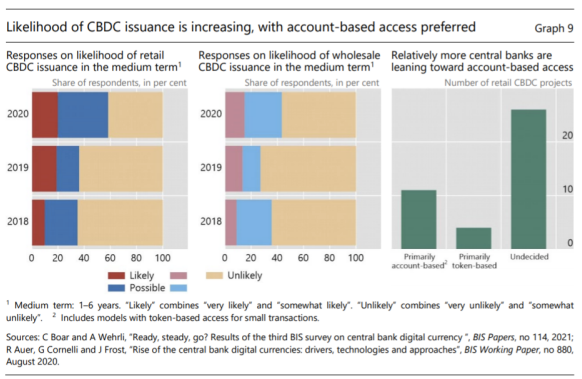 Likelihood of CBDC issuance is increasing, with account-based access preferred

Graph 9

Responses on likelihood of retail CBDC issuance in the medium term$^1$

Share of respondents, in per cent

2020

2019

2018

0 20 40 60 80 100

Responses on likelihood of wholesale CBDC issuance in the medium term$^1$

Share of respondents, in per cent

2020

2019

2018

0 20 40 60 80 100

Relatively more central banks are leaning toward account-based access

Number of retail CBDC projects

20

10

0

Primarily account-based$^2$

Primarily token-based

Undecided

Likely

Possible

Unlikely

$^1$ Medium term: 1–6 years. "Likely" combines "very likely" and "somewhat likely". "Unlikely" combines "very unlikely" and "somewhat unlikely". $^2$ Includes models with token-based access for small transactions.

Sources: C Boar and A Wehrli, "Ready, steady, go? Results of the third BIS survey on central bank digital currency ", BIS Papers, no 114, 2021; R Auer, G Cornelli and J Frost, "Rise of the central bank digital currencies: drivers, technologies and approaches", BIS Working Paper, no 880, August 2020.